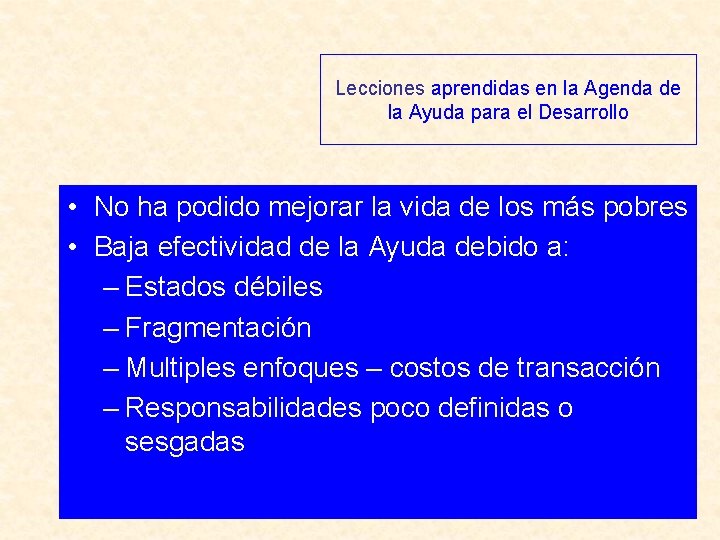 Lecciones aprendidas en la Agenda de la Ayuda para el Desarrollo

• No ha podido mejorar la vida de los más pobres
• Baja efectividad de la Ayuda debido a:
– Estados débiles
– Fragmentación
– Multiples enfoques – costos de transacción
– Responsabilidades poco definidas o sesgadas